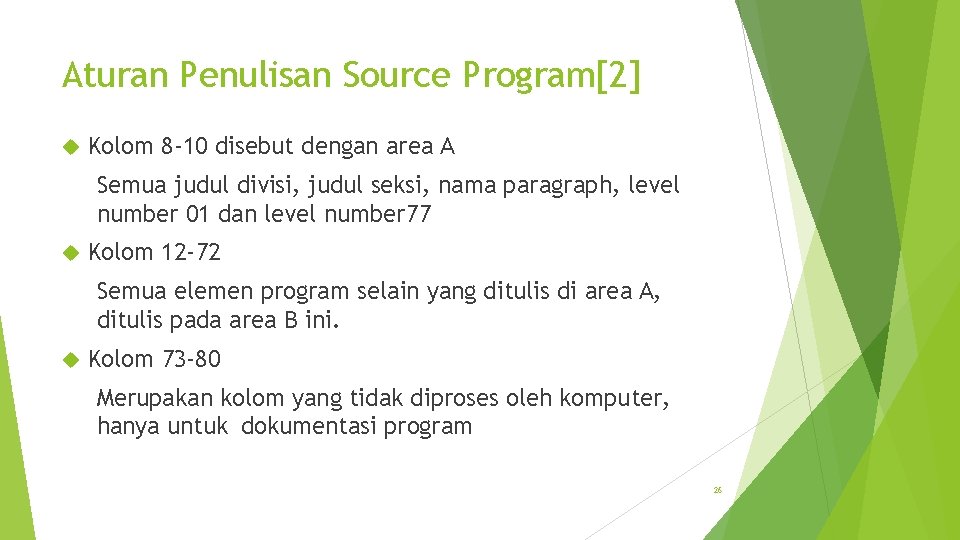 Aturan Penulisan Source Program[2]

Kolom 8-10 disebut dengan area A

Semua judul divisi, judul seksi, nama paragraph, level number 01 dan level number77

Kolom 12-72

Semua elemen program selain yang ditulis di area A, ditulis pada area B ini.

Kolom 73-80

Merupakan kolom yang tidak diproses oleh komputer, hanya untuk dokumentasi program

26